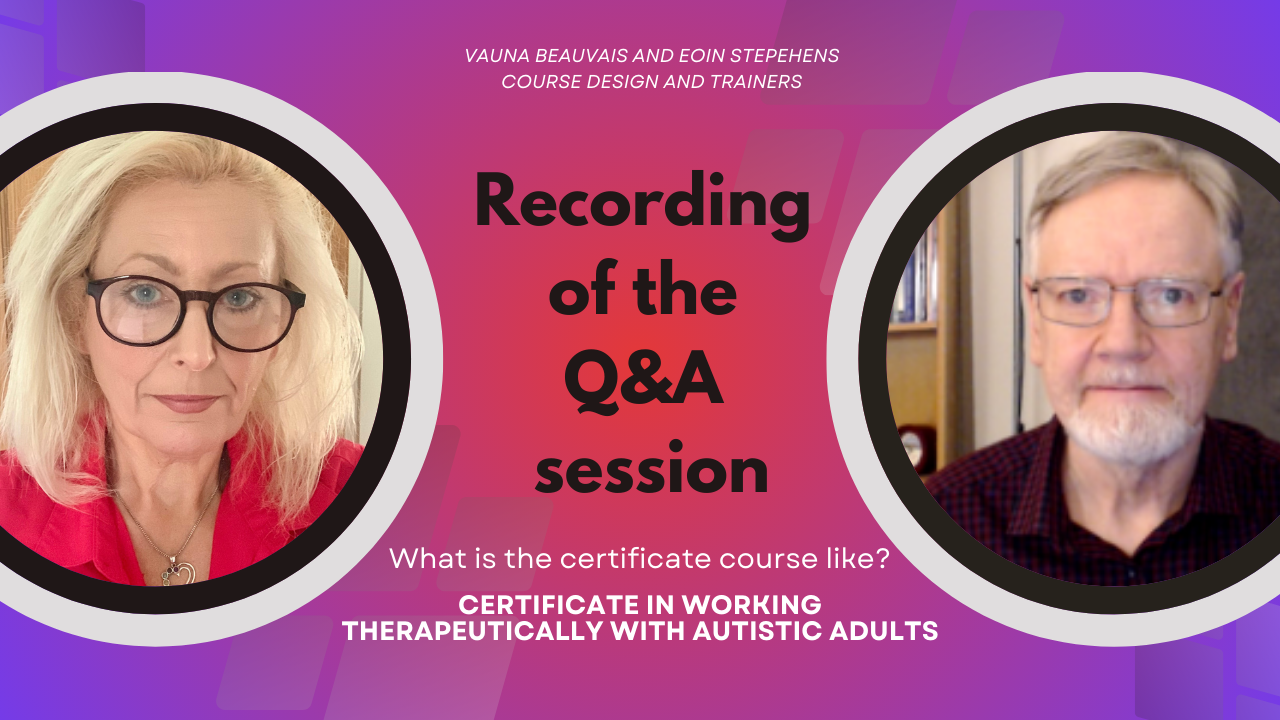 VAUNA BEAUVAIS AND EOIN STEPEHENS
COURSE DESIGN AND TRAINERS

Recording of the Q&A session

What is the certificate course like?

CERTIFICATE IN WORKING THERAPEUTICALLY WITH AUTISTIC ADULTS